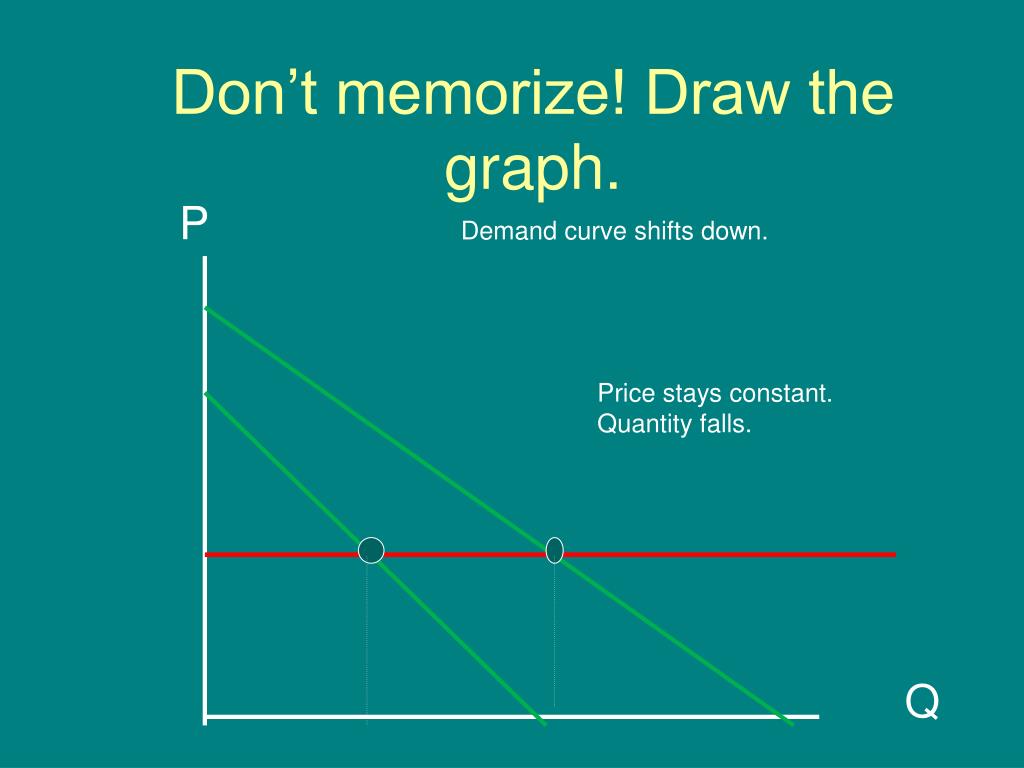 Don’t memorize! Draw the graph.

P

Demand curve shifts down.

Price stays constant.
Quantity falls.

Q